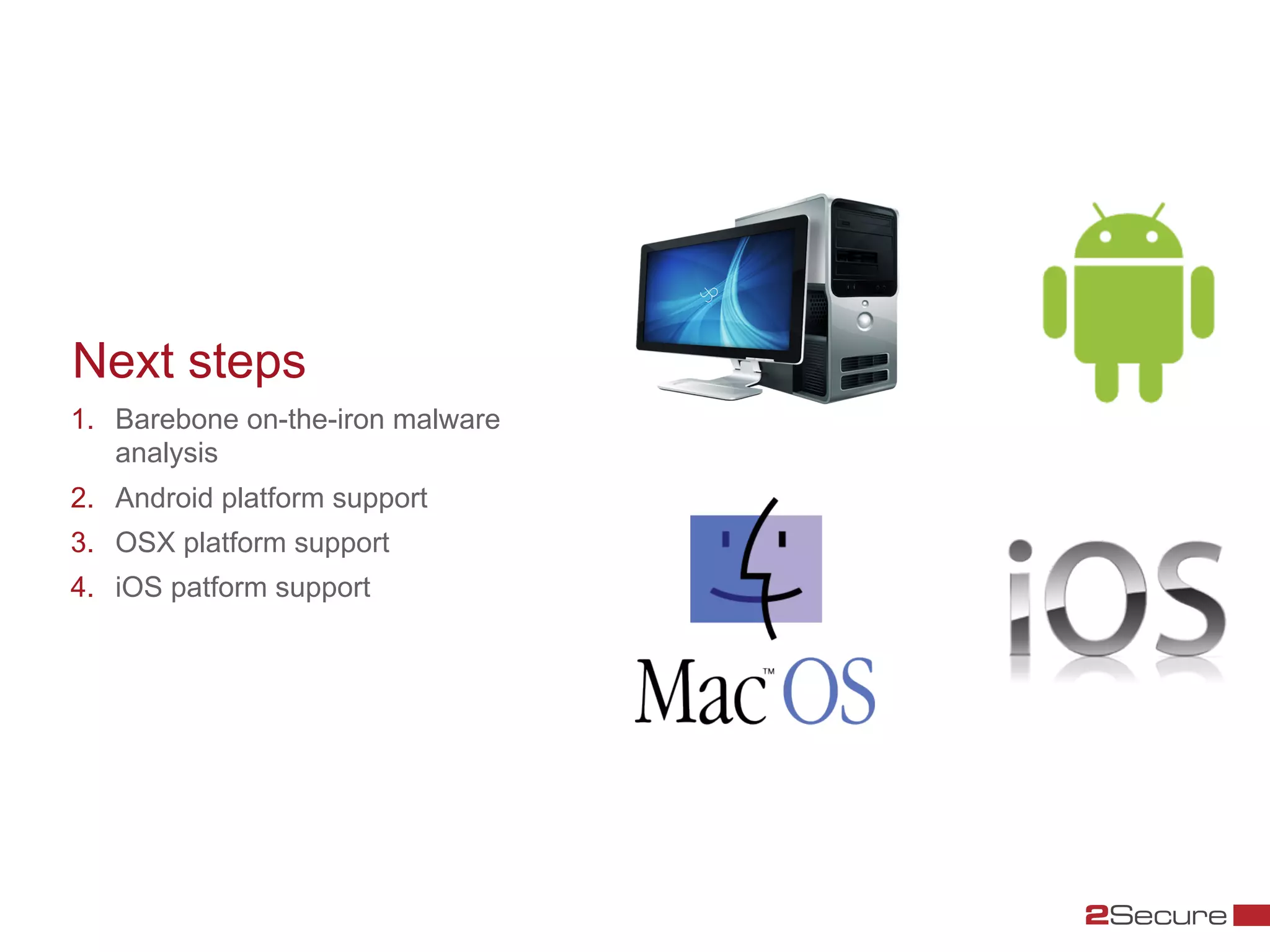 Next steps

1. Barebone on-the-iron malware analysis
2. Android platform support
3. OSX platform support
4. iOS patform support

Mac™ OS

iOS

2Secure